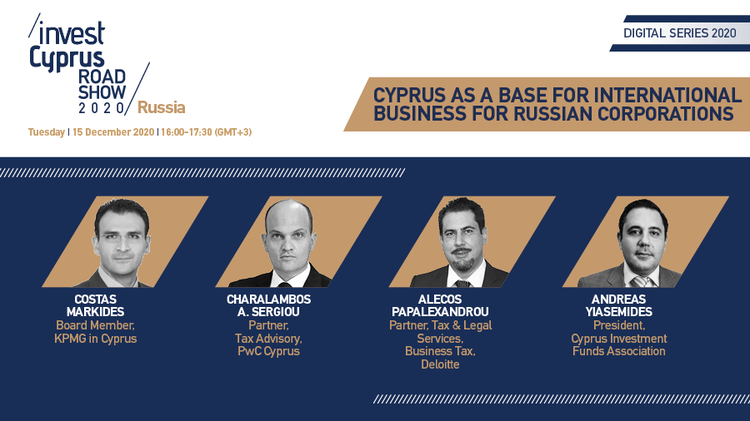 invest Cyprus ROAD SHOW 2020 Russia

Tuesday | 15 December 2020 | 16:00-17:30 (GMT+3)

DIGITAL SERIES 2020

CYPRUS AS A BASE FOR INTERNATIONAL BUSINESS FOR RUSSIAN CORPORATIONS

COSTAS MARKIDES
Board Member, KPMG in Cyprus

CHARALAMBOS A. SERGIOU
Partner, Tax Advisory, PwC Cyprus

ALECOS PAPALEXANDROU
Partner, Tax & Legal Services, Business Tax, Deloitte

ANDREAS YIASEMIDES
President, Cyprus Investment Funds Association